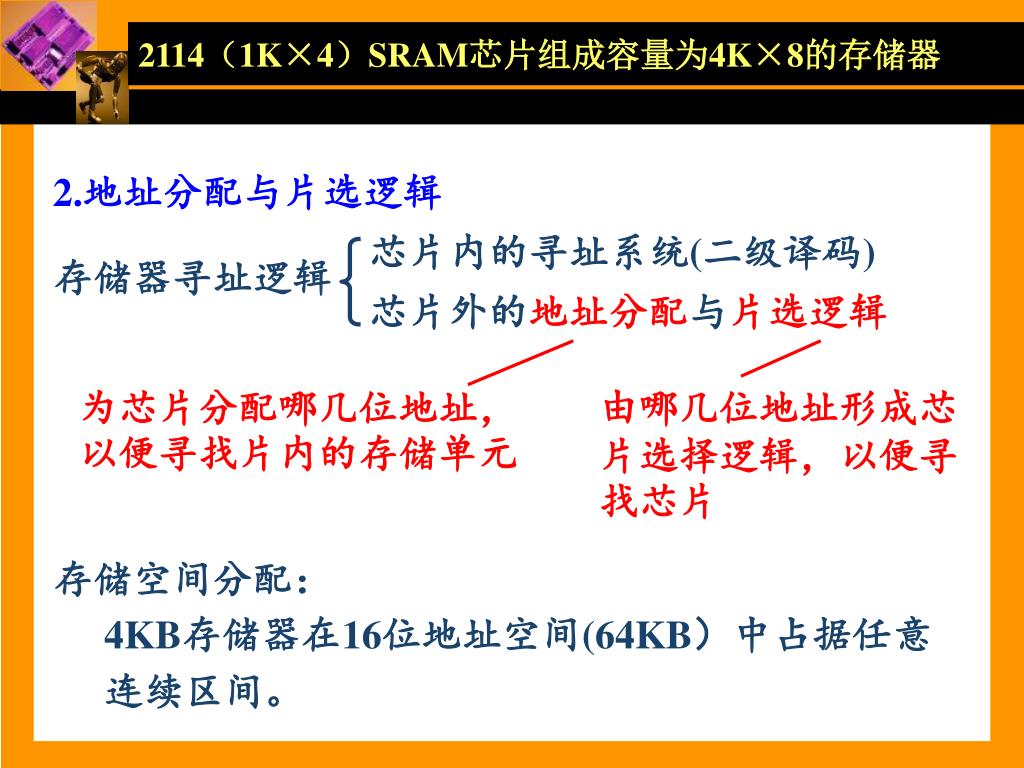 2114（1K×4）SRAM芯片组成容量为4K×8的存储器

2.地址分配与片选逻辑

存储器寻址逻辑 芯片内的寻址系统(二级译码)
芯片外的地址分配与片选逻辑

为芯片分配哪几位地址，以便寻找片内的存储单元

由哪几位地址形成芯片选择逻辑，以便寻找芯片

存储空间分配：

4KB存储器在16位地址空间(64KB）中占据任意连续区间。